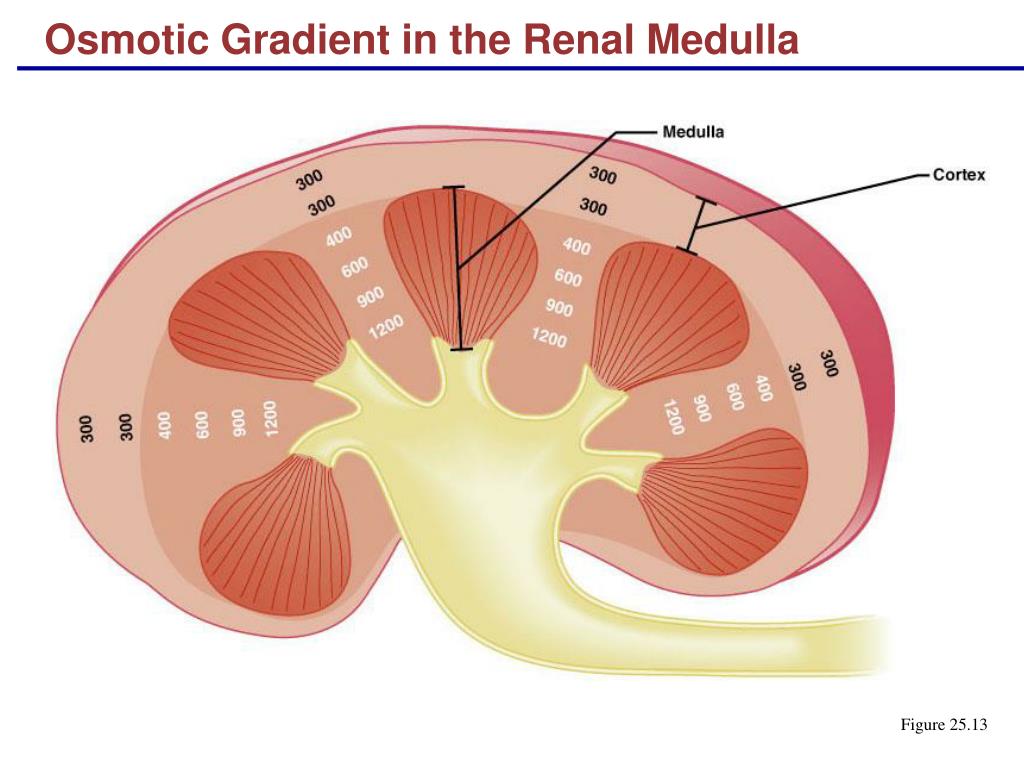 Osmotic Gradient in the Renal Medulla

Medulla

Cortex

300
300
400
600
900
1200

300
300
400
600
900
1200

300
300
400
600
900
1200

300
300
400
600
900
1200

Figure 25.13